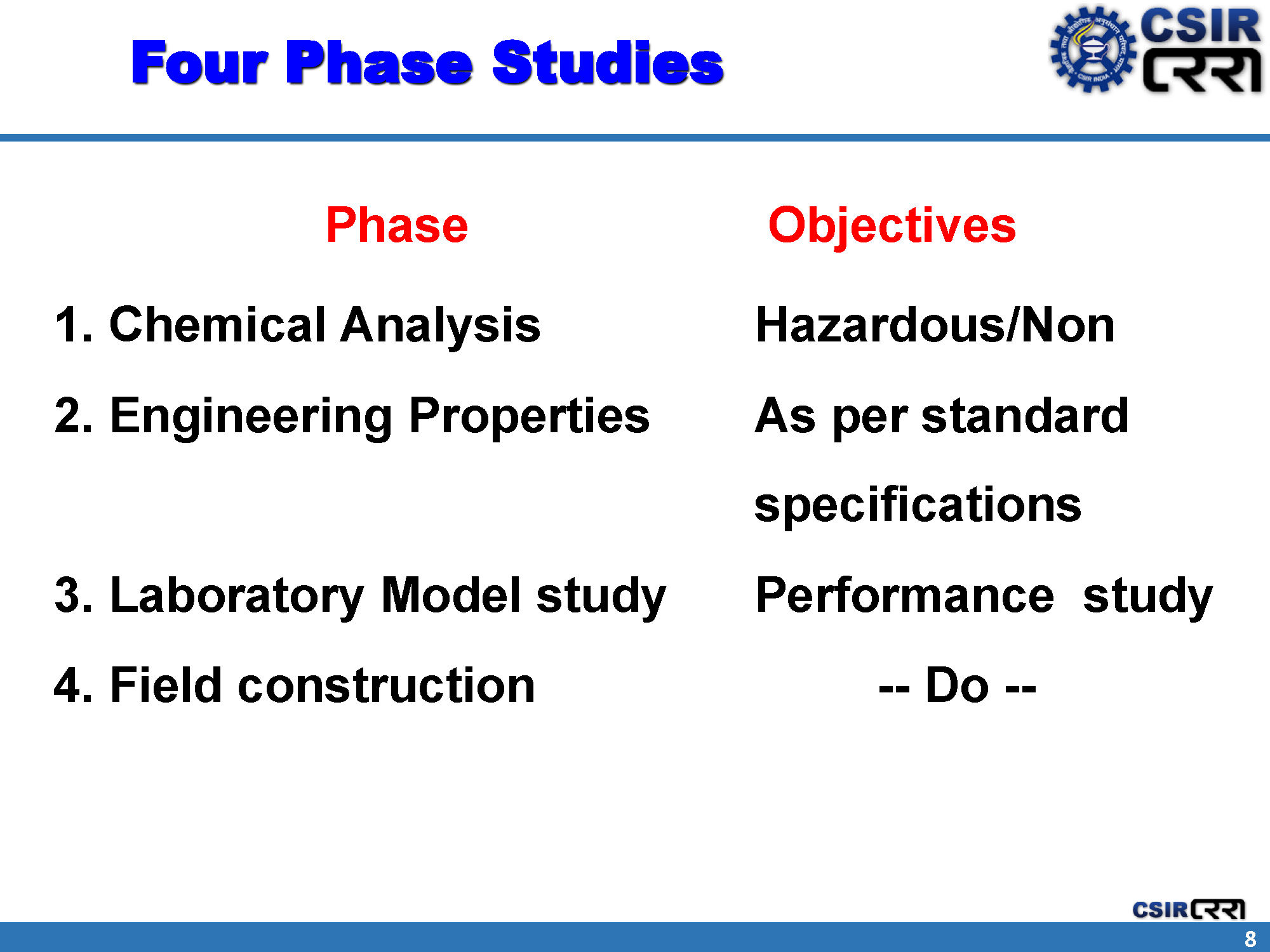 Four Phase Studies

CSIR
CRRI

| Phase | Objectives |
|---|---|
| 1. Chemical Analysis | Hazardous/Non |
| 2. Engineering Properties | As per standard specifications |
| 3. Laboratory Model study | Performance study |
| 4. Field construction | -- Do -- |

CSIR CRRI

8